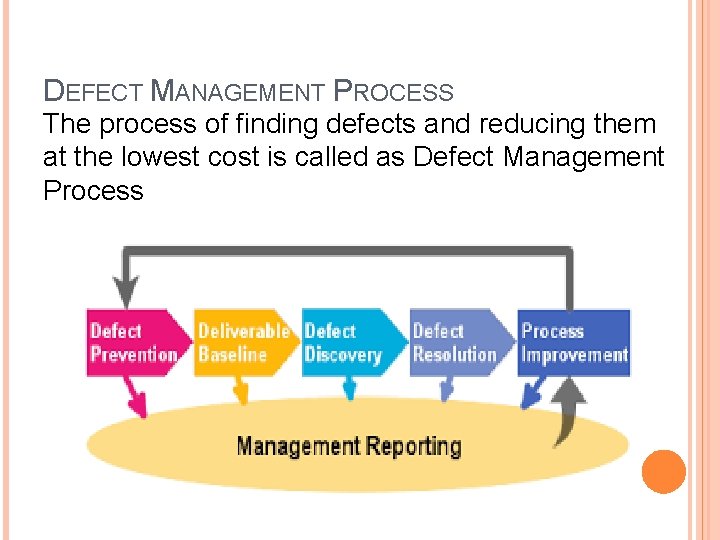 DEFECT MANAGEMENT PROCESS

The process of finding defects and reducing them at the lowest cost is called as Defect Management Process

Defect Prevention

Deliverable Baseline

Defect Discovery

Defect Resolution

Process Improvement

Management Reporting